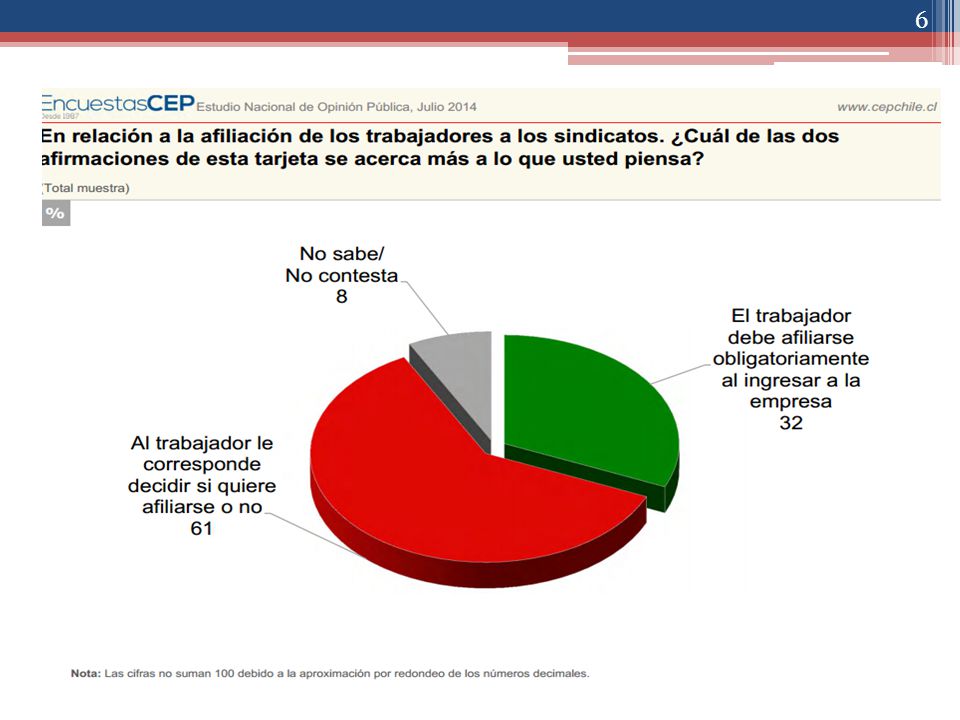 6

EncuestasCEP Estudio Nacional de Opinión Pública, Julio 2014
Desde 1987
www.cepchile.cl

En relación a la afiliación de los trabajadores a los sindicatos. ¿Cuál de las dos afirmaciones de esta tarjeta se acerca más a lo que usted piensa?

(Total muestra)

%

No sabe/ No contesta 8

El trabajador debe afiliarse obligatoriamente al ingresar a la empresa 32

Al trabajador le corresponde decidir si quiere afiliarse o no 61

Nota: Las cifras no suman 100 debido a la aproximación por redondeo de los números decimales.